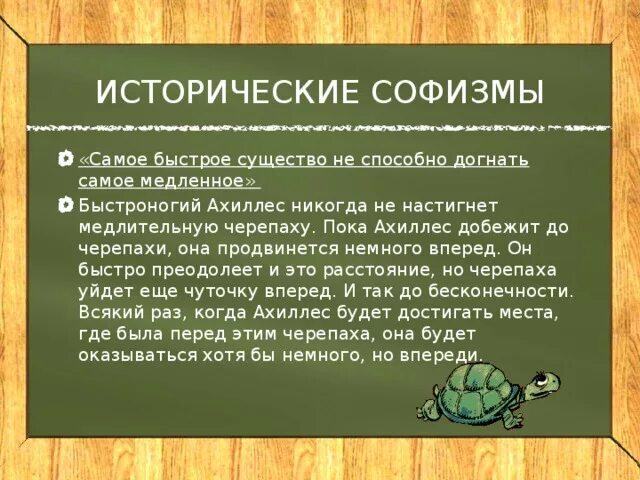 ИСТОРИЧЕСКИЕ СОФИЗМЫ

«Самое быстрое существо не способно догнать самое медленное»

Быстроногий Ахиллес никогда не настигнет медлительную черепаху. Пока Ахиллес добежит до черепахи, она продвинется немного вперед. Он быстро преодолеет и это расстояние, но черепаха уйдет еще чуточку вперед. И так до бесконечности. Всякий раз, когда Ахиллес будет достигать места, где была перед этим черепаха, она будет оказываться хотя бы немного, но впереди.